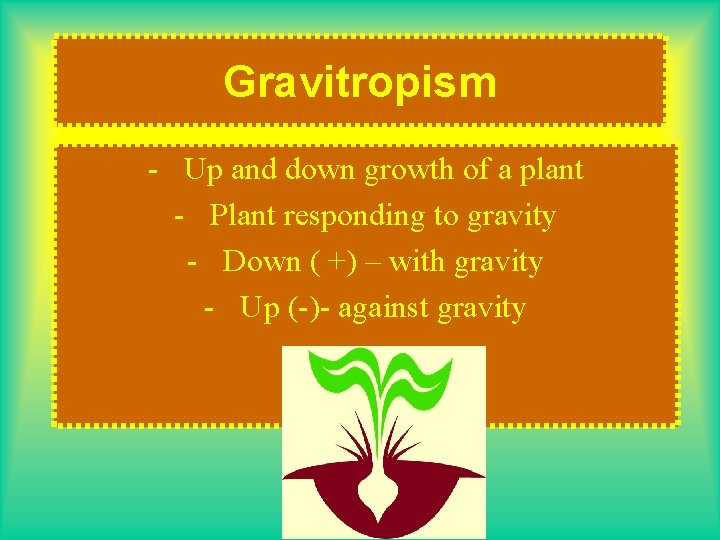 Gravitropism

- Up and down growth of a plant
- Plant responding to gravity
- Down ( +) – with gravity
- Up (-)- against gravity